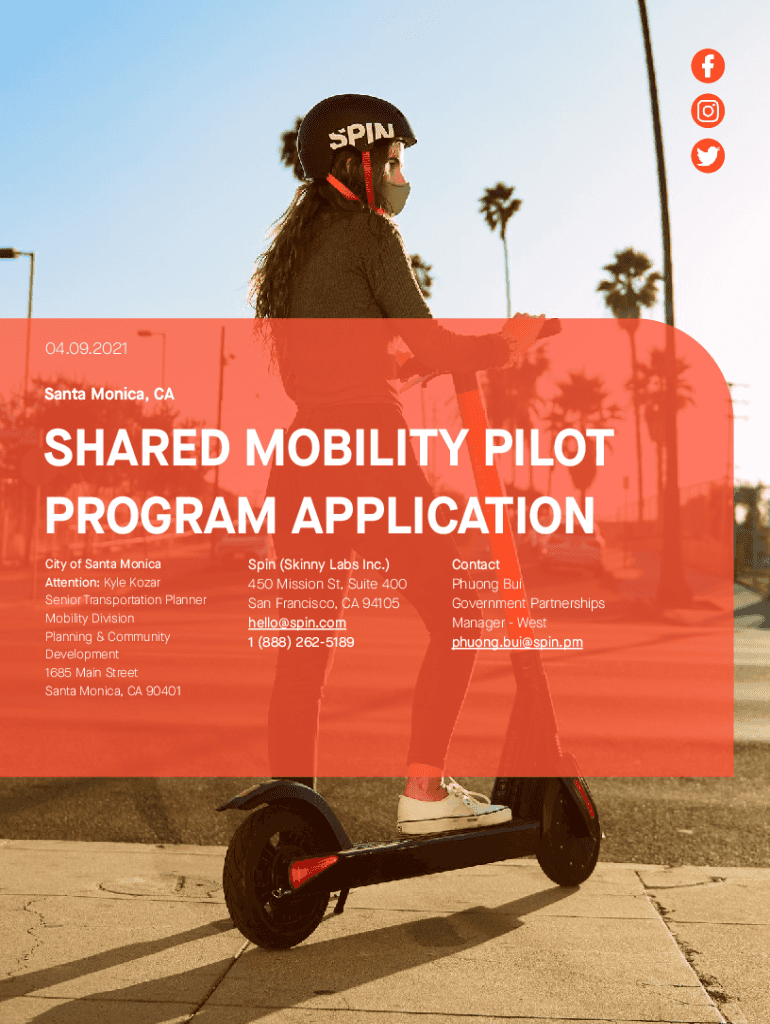 SPIN

04.09.2021

Santa Monica, CA

SHARED MOBILITY PILOT PROGRAM APPLICATION

City of Santa Monica
Attention: Kyle Kozar
Senior Transportation Planner
Mobility Division
Planning & Community Development
1685 Main Street
Santa Monica, CA 90401

Spin (Skinny Labs Inc.)
450 Mission St, Suite 400
San Francisco, CA 94105
hello@spin.com
1 (888) 262-5189

Contact
Phuong Bui
Government Partnerships Manager - West
phuong.bui@spin.pm